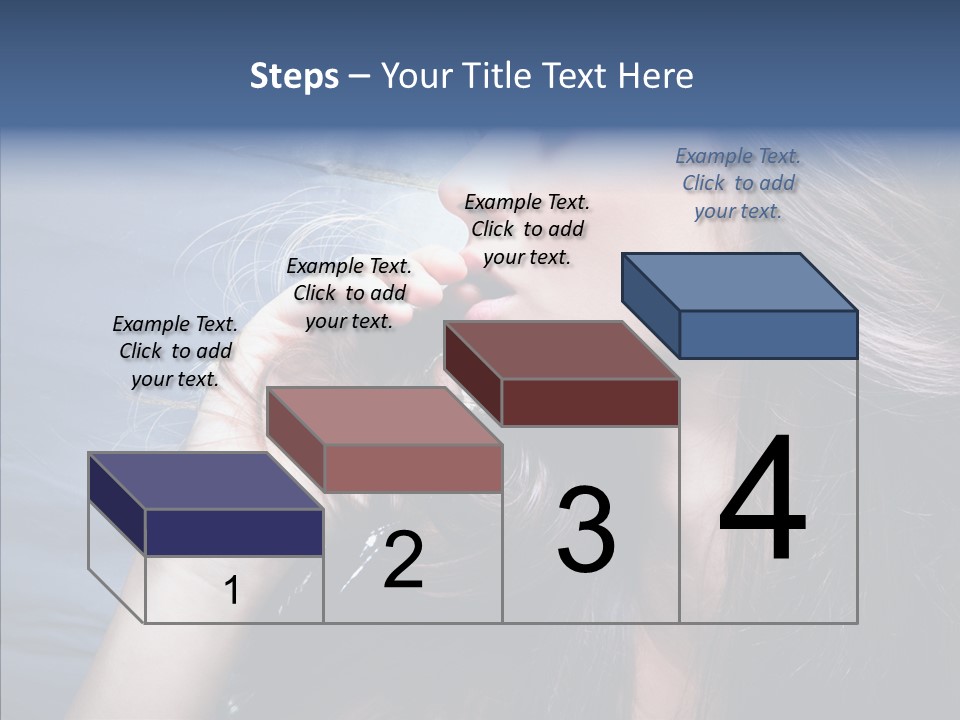 Steps – Your Title Text Here

Example Text. Click to add your text.

Example Text. Click to add your text.

Example Text. Click to add your text.

Example Text. Click to add your text.

1

2

3

4